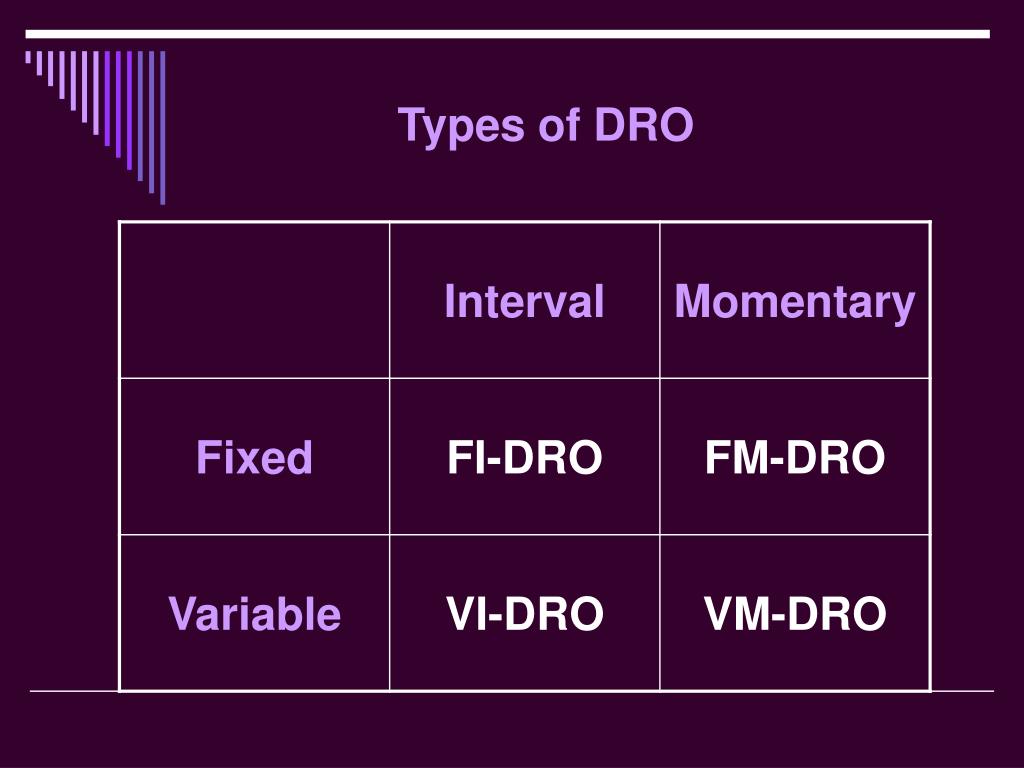 Types of DRO

|  | Interval | Momentary |
|---|---|---|
| Fixed | FI-DRO | FM-DRO |
| Variable | VI-DRO | VM-DRO |